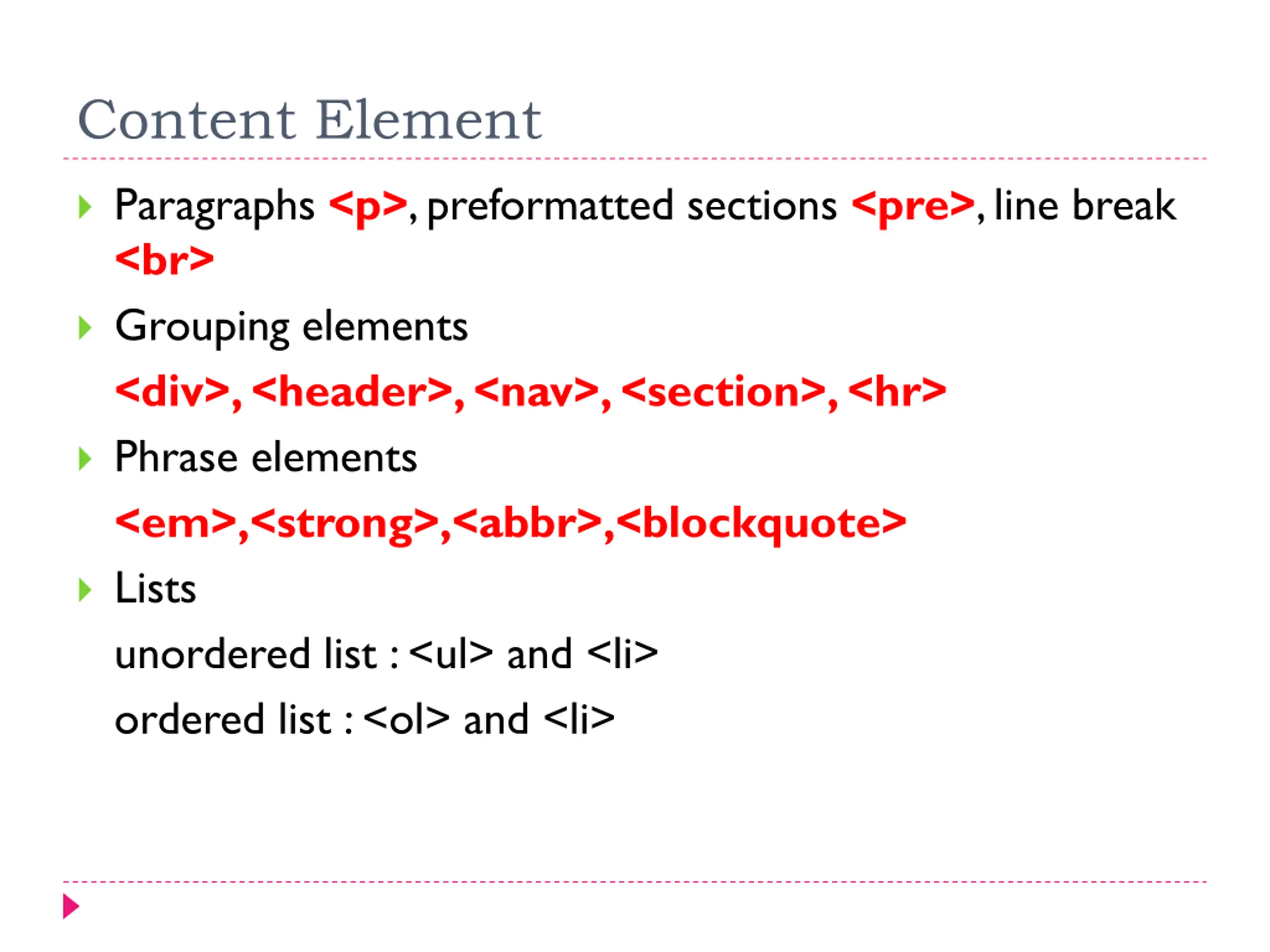 Content Element

Paragraphs <p>, preformatted sections <pre>, line break <br>

Grouping elements

<div>, <header>, <nav>, <section>, <hr>

Phrase elements

<em>,<strong>,<abbr>,<blockquote>

Lists

unordered list : <ul> and <li>

ordered list : <ol> and <li>